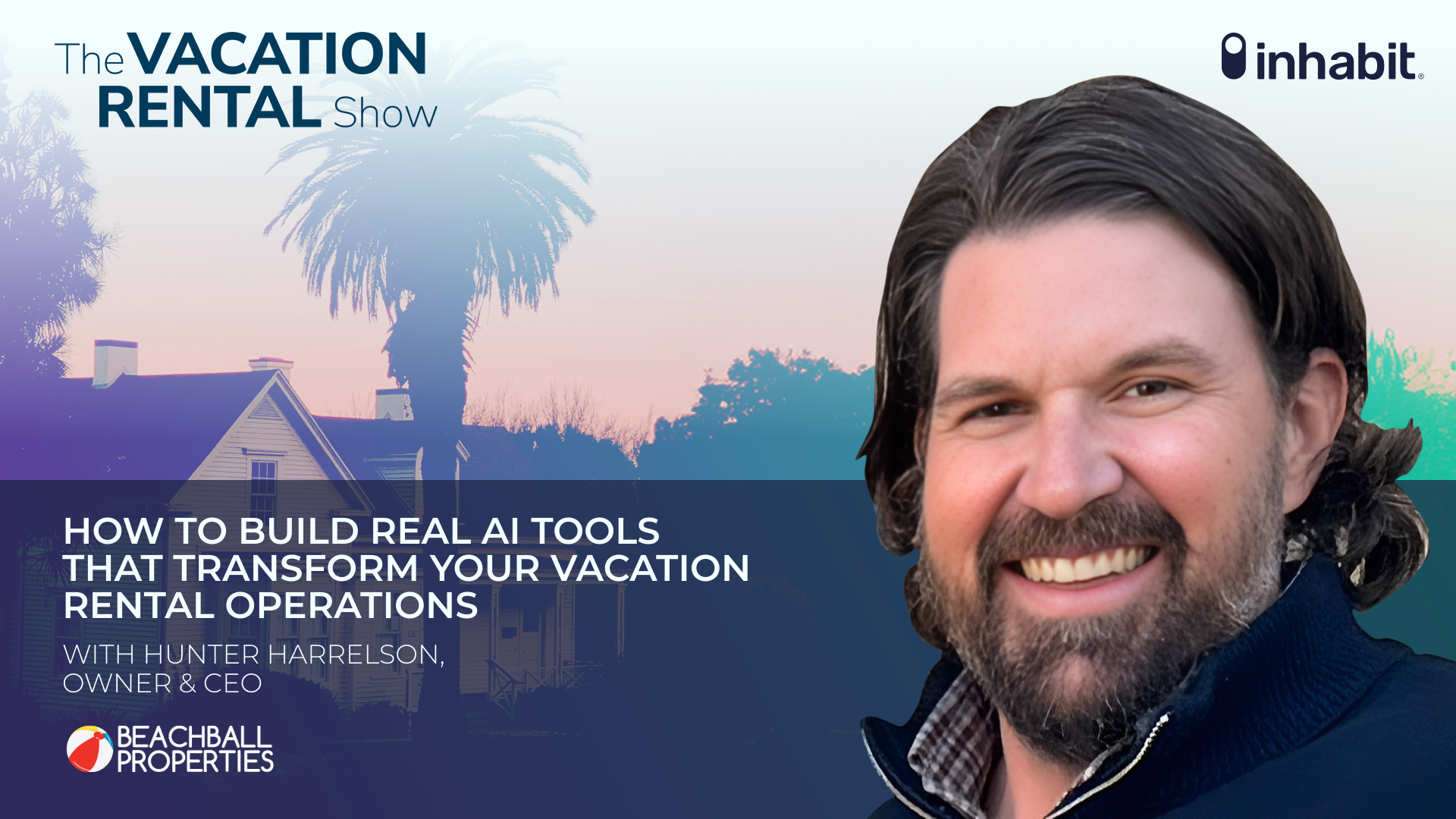 The VACATION RENTAL Show

inhabit

HOW TO BUILD REAL AI TOOLS THAT TRANSFORM YOUR VACATION RENTAL OPERATIONS

WITH HUNTER HARRELSON, OWNER & CEO

BEACHBALL PROPERTIES